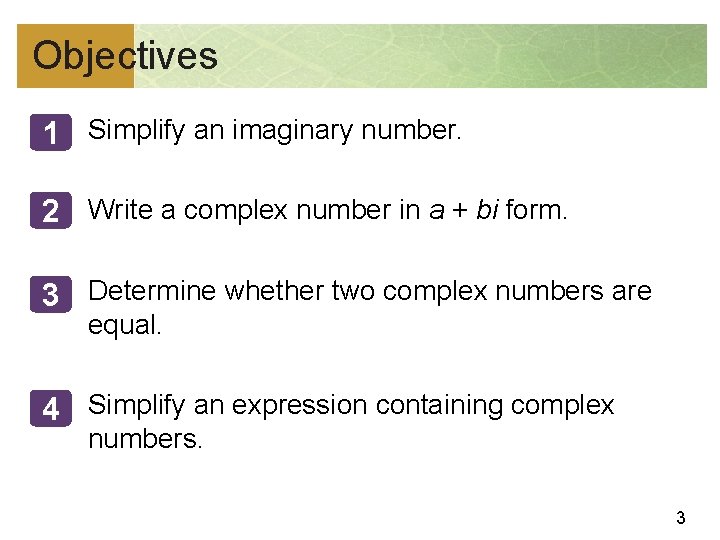 Objectives

1 Simplify an imaginary number.

2 Write a complex number in $a + bi$ form.

3 Determine whether two complex numbers are equal.

4 Simplify an expression containing complex numbers.

3